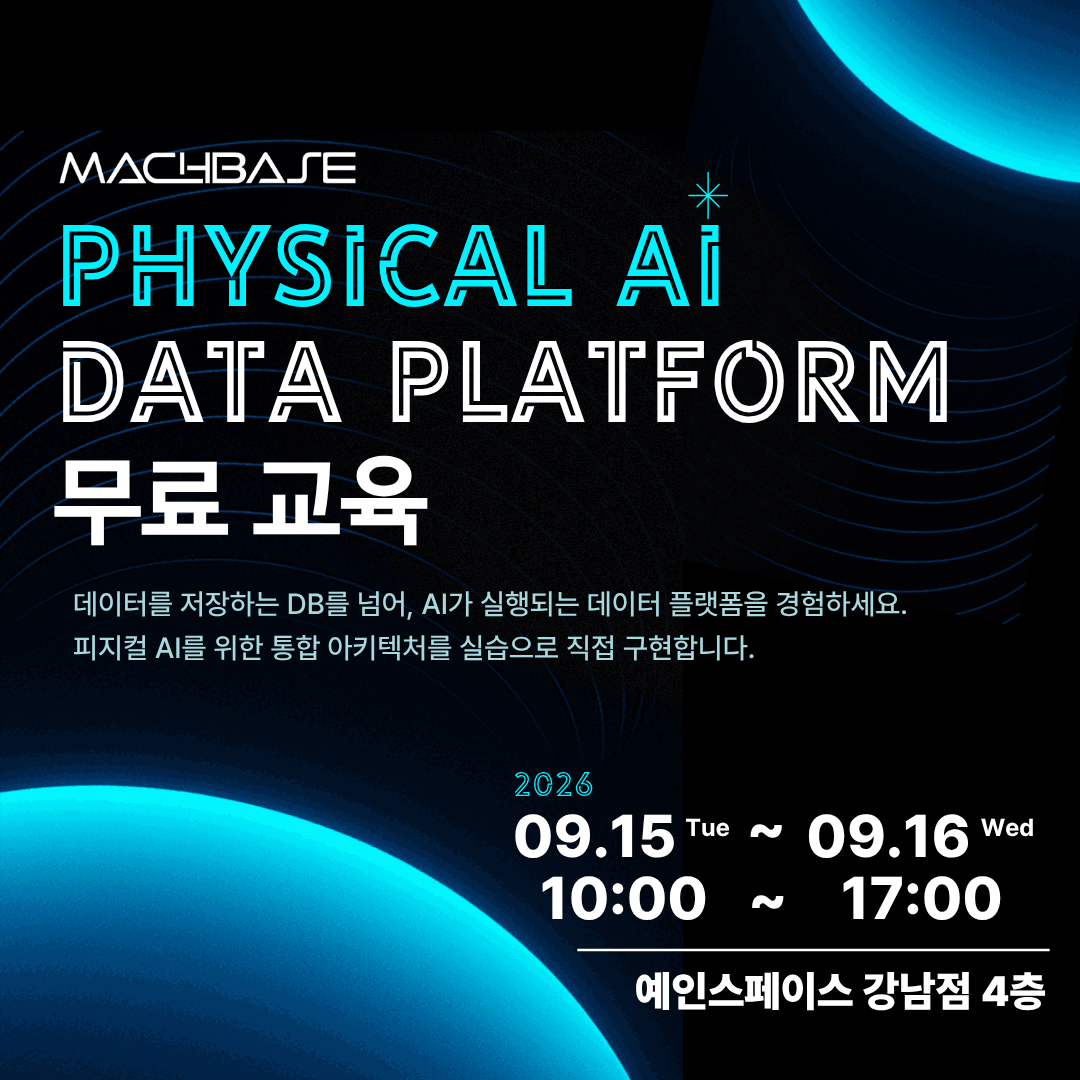 MACHBASE

PHYSICAL AI
DATA PLATFORM
무료 교육

데이터를 저장하는 DB를 넘어, AI가 실행되는 데이터 플랫폼을 경험하세요.
피지컬 AI를 위한 통합 아키텍처를 실습으로 직접 구현합니다.

2026
09.15 Tue ~ 09.16 Wed
10:00 ~ 17:00

예인스페이스 강남점 4층